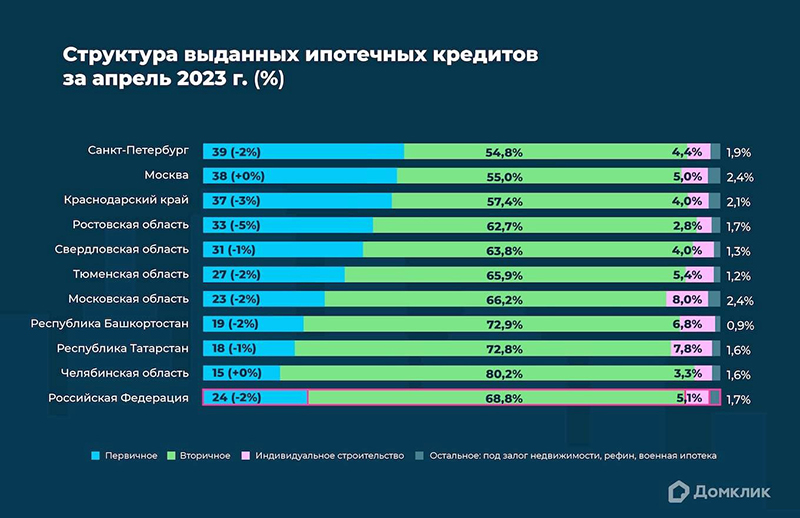 Структура выданных ипотечных кредитов за апрель 2023 г. (%)

| | | | | |
|---|---|---|---|---|
| Санкт-Петербург | 39 (-2%) | 54,8% | 4,4% | 1,9% |
| Москва | 38 (+0%) | 55,0% | 5,0% | 2,4% |
| Краснодарский край | 37 (-3%) | 57,4% | 4,0% | 2,1% |
| Ростовская область | 33 (-5%) | 62,7% | 2,8% | 1,7% |
| Свердловская область | 31 (-1%) | 63,8% | 4,0% | 1,3% |
| Тюменская область | 27 (-2%) | 65,9% | 5,4% | 1,2% |
| Московская область | 23 (-2%) | 66,2% | 8,0% | 2,4% |
| Республика Башкортостан | 19 (-2%) | 72,9% | 6,8% | 0,9% |
| Республика Татарстан | 18 (-1%) | 72,8% | 7,8% | 1,6% |
| Челябинская область | 15 (+0%) | 80,2% | 3,3% | 1,6% |
| Российская Федерация | 24 (-2%) | 68,8% | 5,1% | 1,7% |

Первичное   Вторичное   Индивидуальное строительство   Остальное: под залог недвижимости, рефин, военная ипотека

Домклик